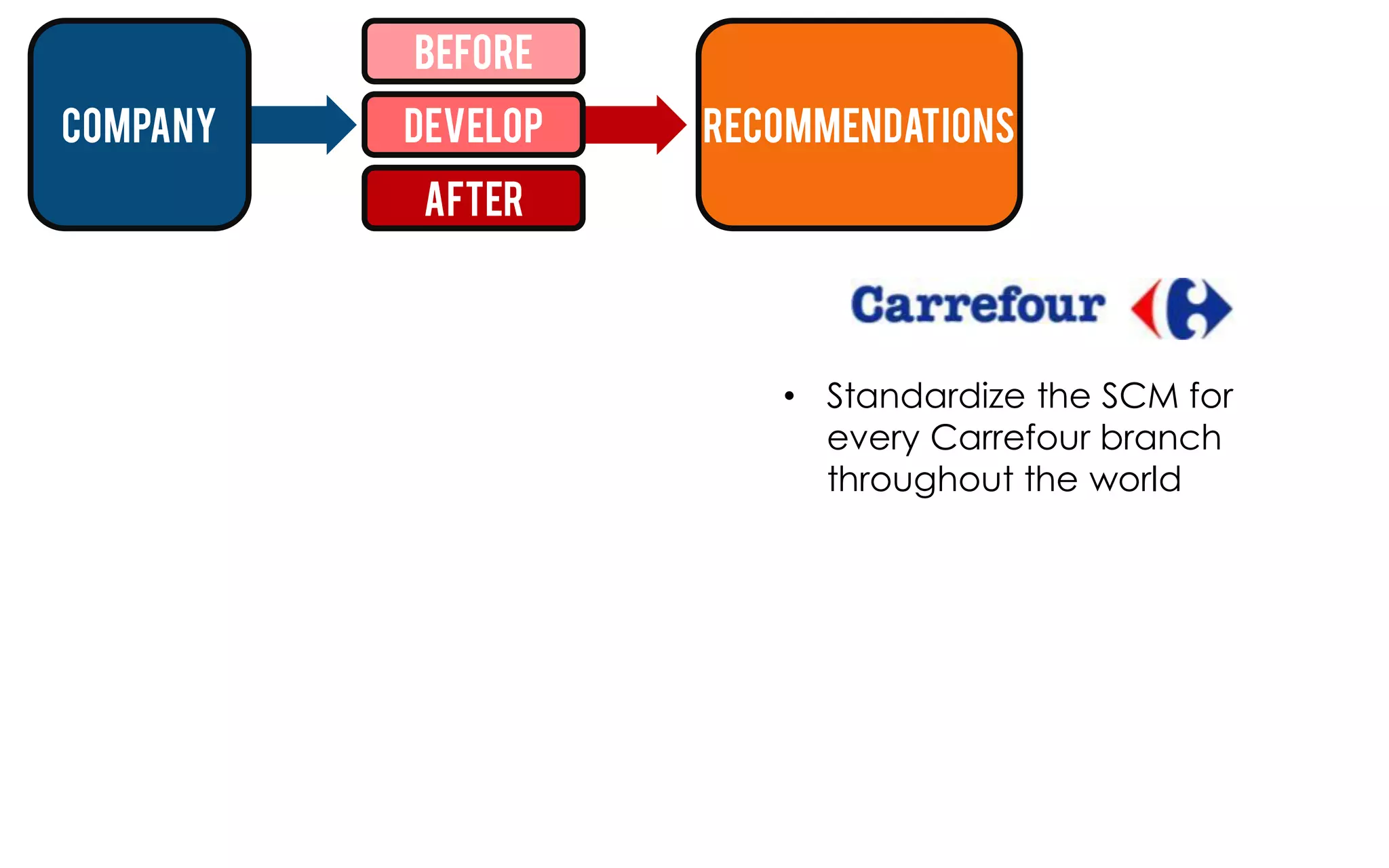 COMPANY

BEFORE

DEVELOP

AFTER

RECOMMENDATIONS

Carrefour

• Standardize the SCM for every Carrefour branch throughout the world